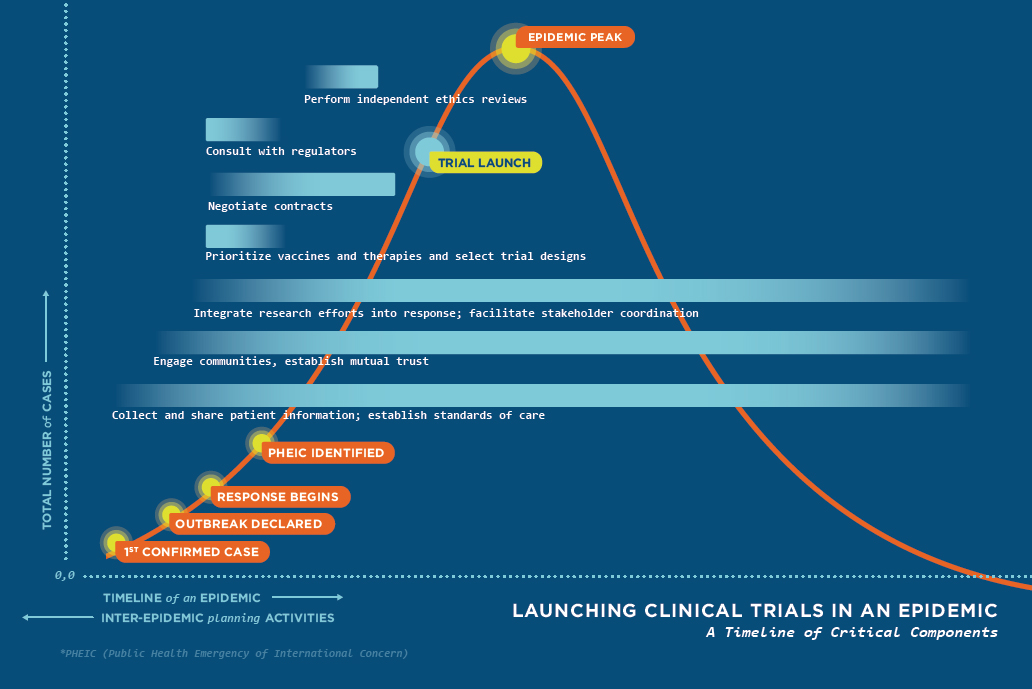 EPIDEMIC PEAK

Perform independent ethics reviews

Consult with regulators

TRIAL LAUNCH

Negotiate contracts

Prioritize vaccines and therapies and select trial designs

Integrate research efforts into response; facilitate stakeholder coordination

Engage communities, establish mutual trust

Collect and share patient information; establish standards of care

PHEIC IDENTIFIED

RESPONSE BEGINS

OUTBREAK DECLARED

1ST CONFIRMED CASE

TOTAL NUMBER of CASES

0,0

TIMELINE of an EPIDEMIC

INTER-EPIDEMIC planning ACTIVITIES

LAUNCHING CLINICAL TRIALS IN AN EPIDEMIC

A Timeline of Critical Components

*PHEIC (Public Health Emergency of International Concern)